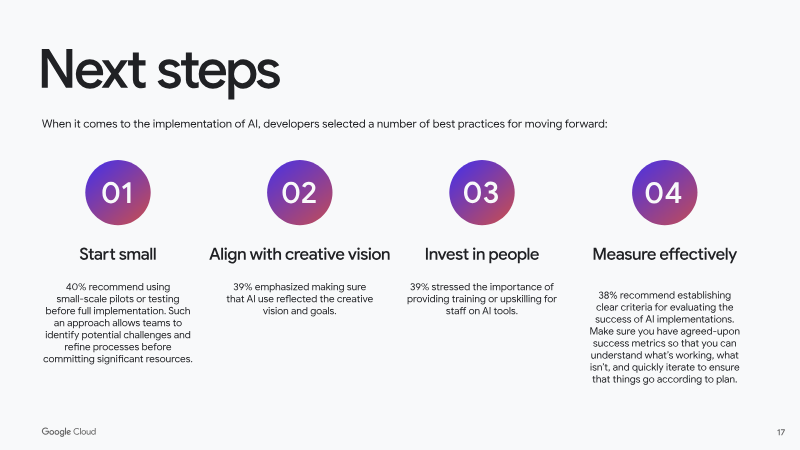 Next steps

When it comes to the implementation of AI, developers selected a number of best practices for moving forward:

01

Start small

40% recommend using small-scale pilots or testing before full implementation. Such an approach allows teams to identify potential challenges and refine processes before committing significant resources.

02

Align with creative vision

39% emphasized making sure that AI use reflected the creative vision and goals.

03

Invest in people

39% stressed the importance of providing training or upskilling for staff on AI tools.

04

Measure effectively

38% recommend establishing clear criteria for evaluating the success of AI implementations. Make sure you have agreed-upon success metrics so that you can understand what's working, what isn't, and quickly iterate to ensure that things go according to plan.

Google Cloud

17